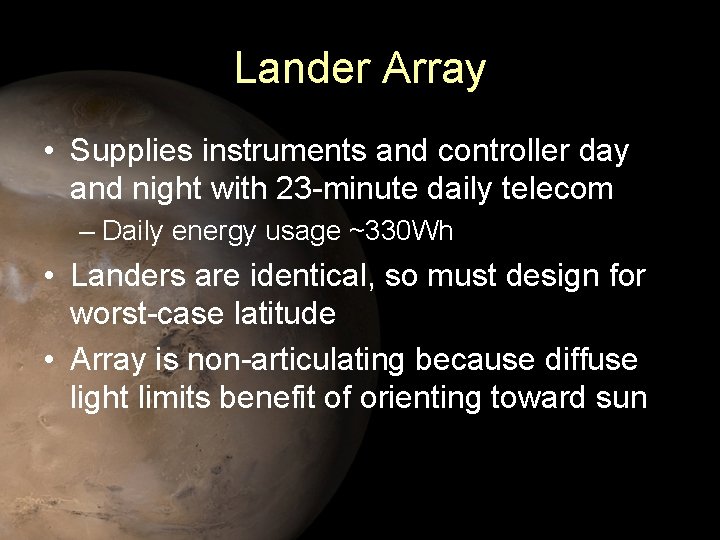 Lander Array

• Supplies instruments and controller day and night with 23-minute daily telecom
  – Daily energy usage ~330Wh
• Landers are identical, so must design for worst-case latitude
• Array is non-articulating because diffuse light limits benefit of orienting toward sun